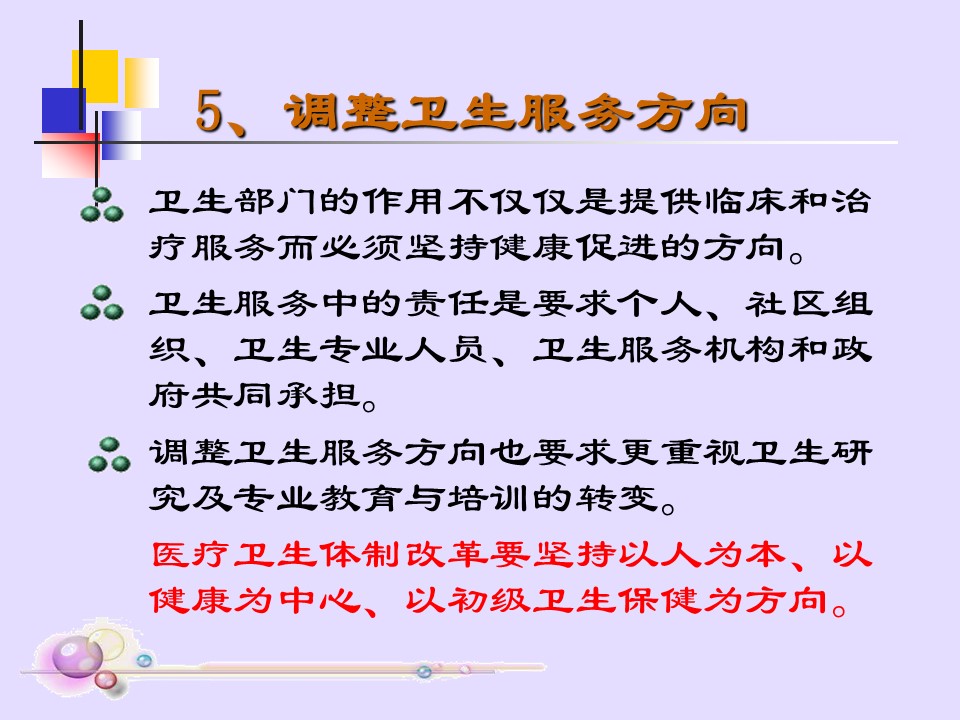 5、调整卫生服务方向

卫生部门的作用不仅仅是提供临床和治疗服务而必须坚持健康促进的方向。

卫生服务中的责任是要求个人、社区组织、卫生专业人员、卫生服务机构和政府共同承担。

调整卫生服务方向也要求更重视卫生研究及专业教育与培训的转变。

医疗卫生体制改革要坚持以人为本、以健康为中心、以初级卫生保健为方向。